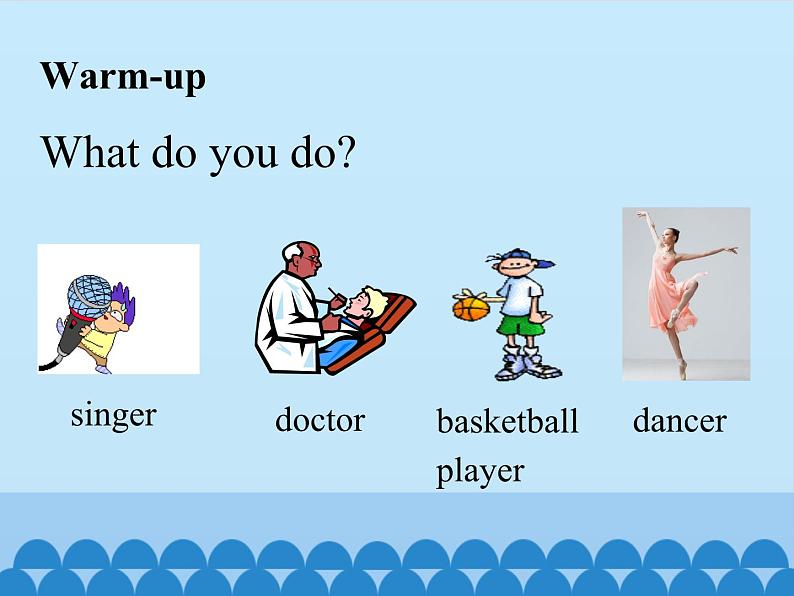 Warm-up

What do you do?

singer

doctor

basketball player

dancer